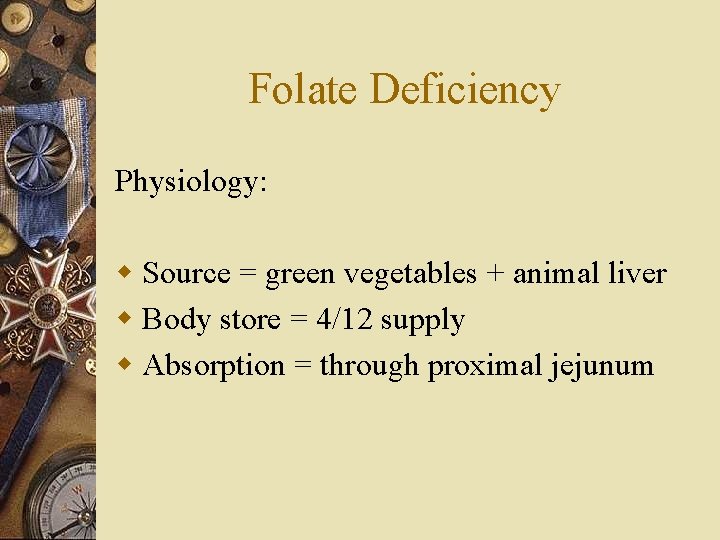 Folate Deficiency

Physiology:

• Source = green vegetables + animal liver
• Body store = 4/12 supply
• Absorption = through proximal jejunum